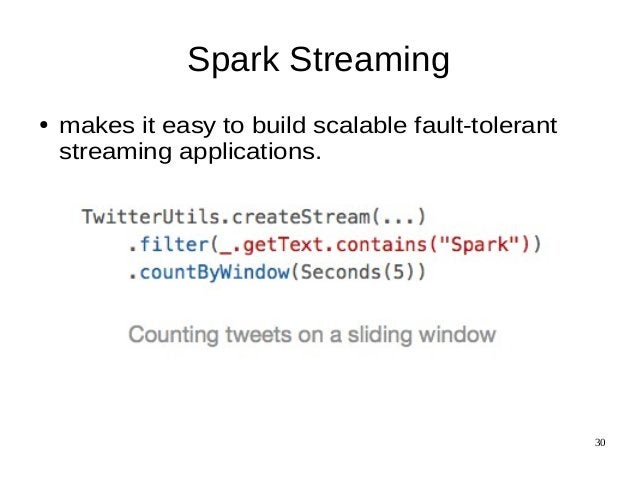 Spark Streaming

• makes it easy to build scalable fault-tolerant streaming applications.

TwitterUtils.createStream(...)
    .filter(_.getText.contains("Spark"))
    .countByWindow(Seconds(5))

Counting tweets on a sliding window

30